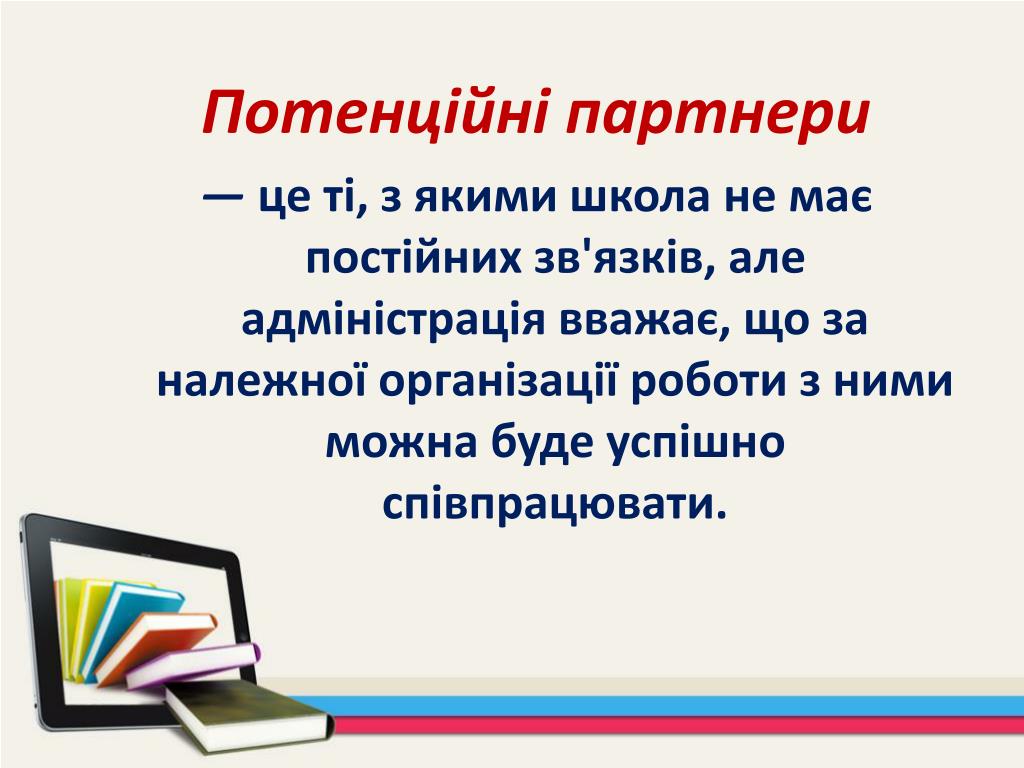 Потенційні партнери

— це ті, з якими школа не має постійних зв'язків, але адміністрація вважає, що за належної організації роботи з ними можна буде успішно співпрацювати.